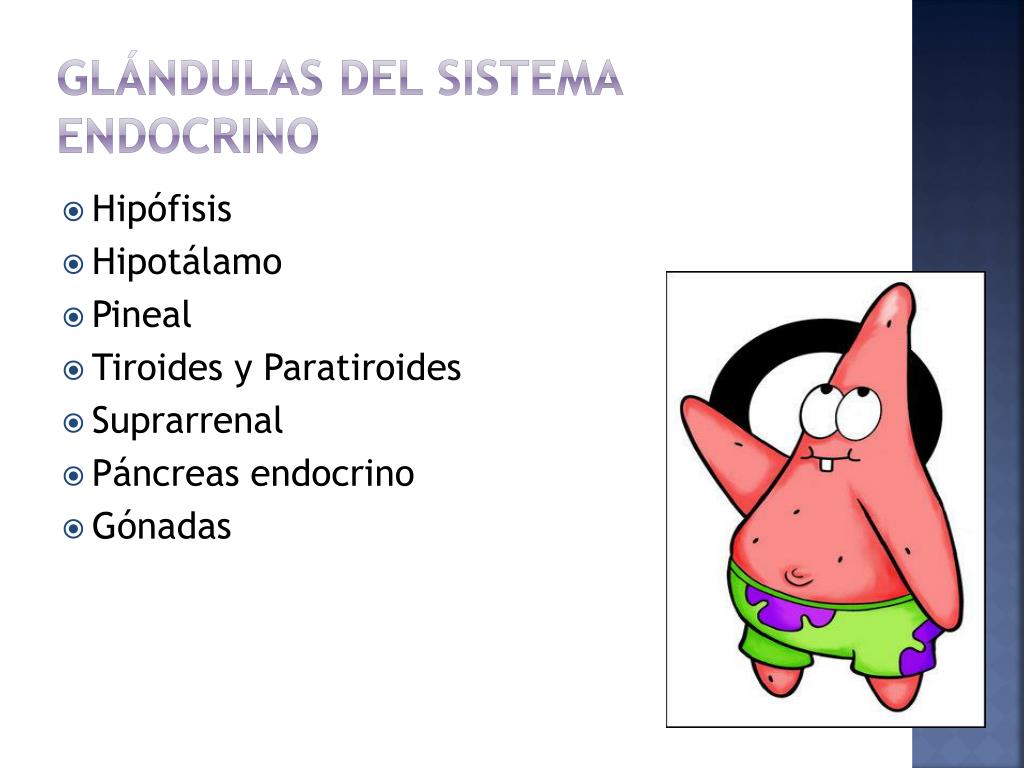 GLÁNDULAS DEL SISTEMA ENDOCRINO

Hipófisis
Hipotálamo
Pineal
Tiroides y Paratiroides
Suprarrenal
Páncreas endocrino
Gónadas